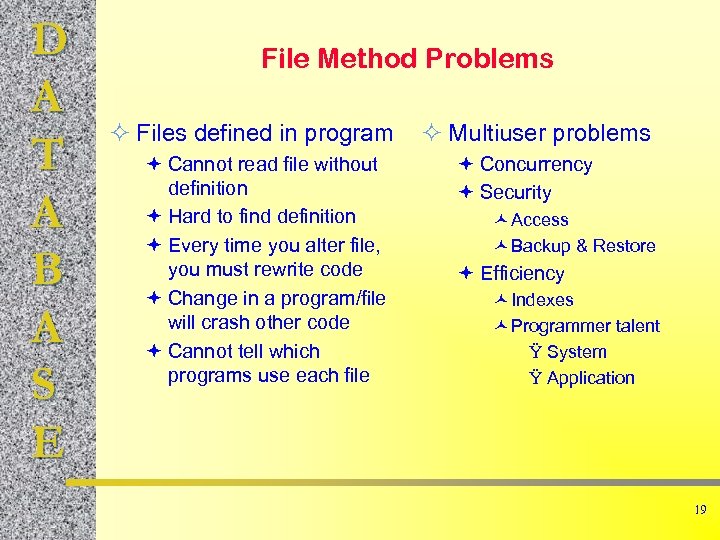 D
A
T
A
B
A
S
E

File Method Problems

✧ Files defined in program
✦ Cannot read file without definition
✦ Hard to find definition
✦ Every time you alter file, you must rewrite code
✦ Change in a program/file will crash other code
✦ Cannot tell which programs use each file

✧ Multiuser problems
✦ Concurrency
✦ Security
^ Access
^ Backup & Restore
✦ Efficiency
^ Indexes
^ Programmer talent
Ÿ System
Ÿ Application

19